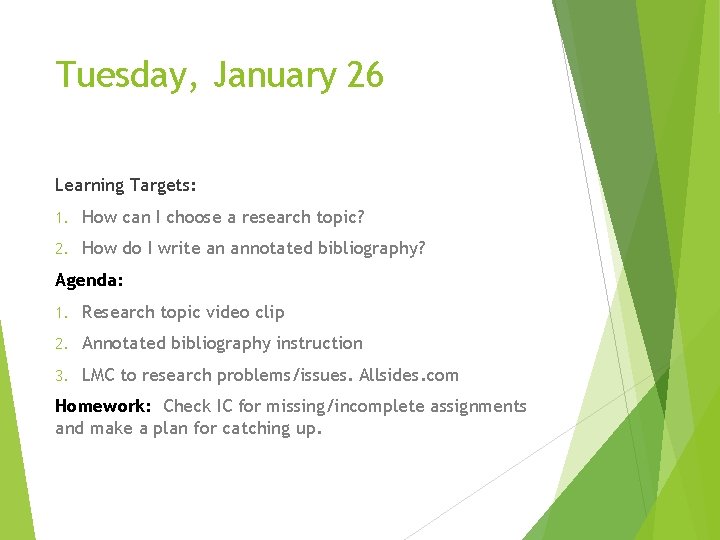 Tuesday, January 26

Learning Targets:

1. How can I choose a research topic?
2. How do I write an annotated bibliography?

Agenda:

1. Research topic video clip
2. Annotated bibliography instruction
3. LMC to research problems/issues. Allsides.com

Homework: Check IC for missing/incomplete assignments and make a plan for catching up.